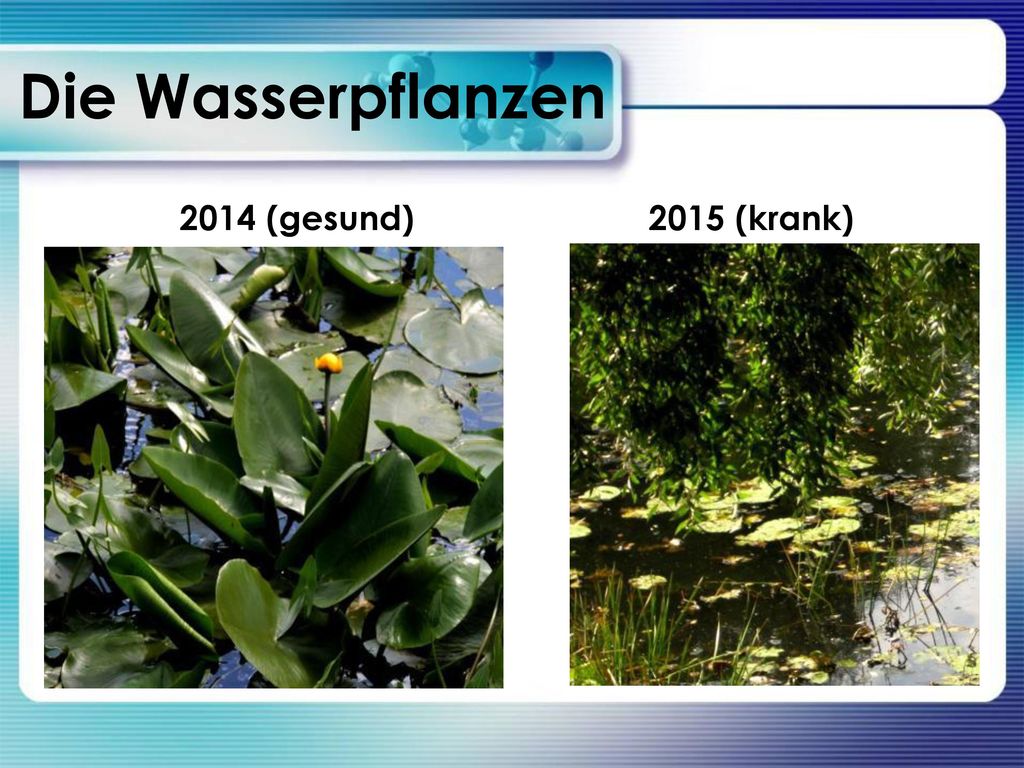 Die Wasserpflanzen

2014 (gesund)

2015 (krank)